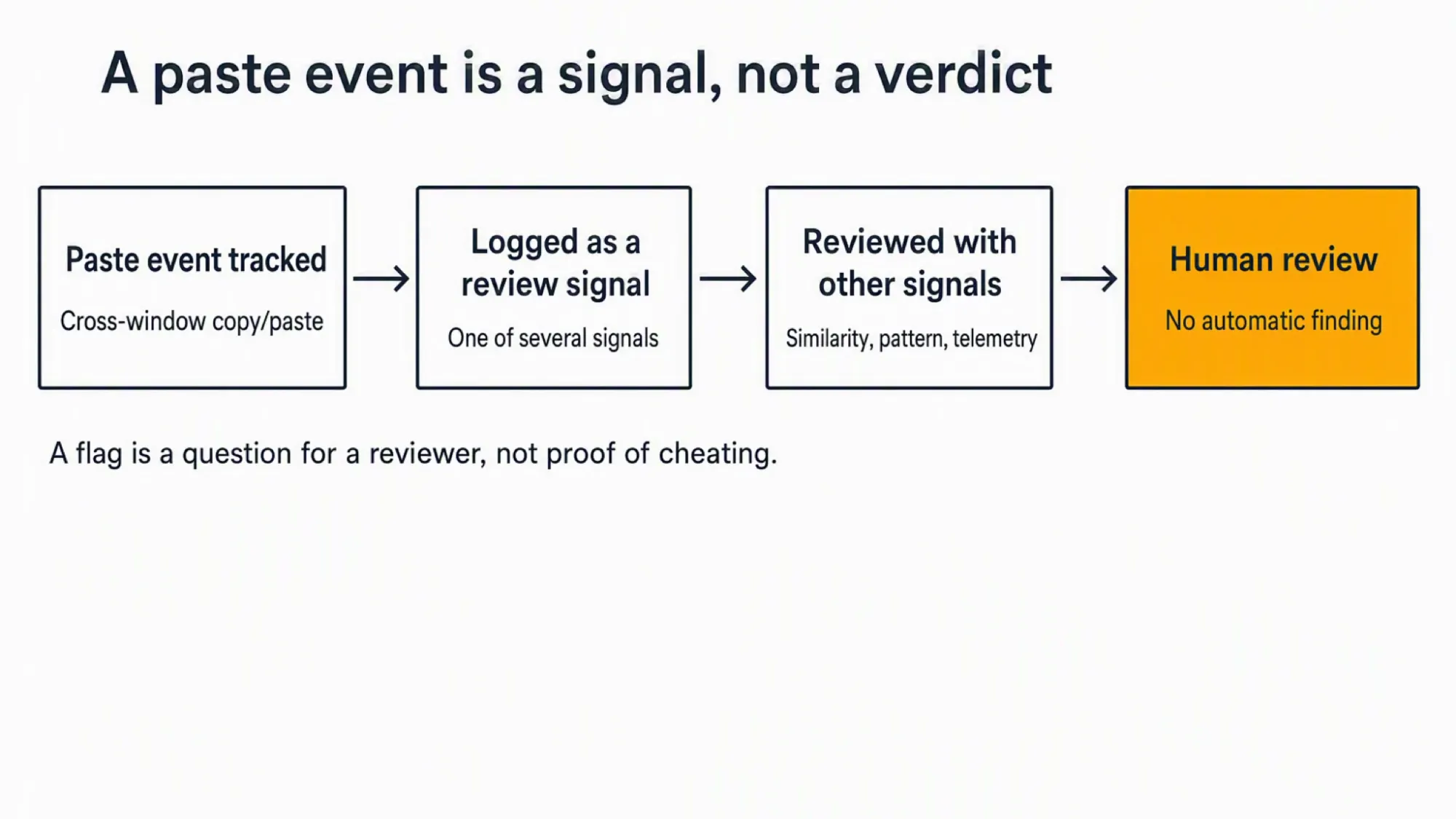 A paste event is a signal, not a verdict

Paste event tracked

Cross-window copy/paste

Logged as a review signal

One of several signals

Reviewed with other signals

Similarity, pattern, telemetry

Human review

No automatic finding

A flag is a question for a reviewer, not proof of cheating.